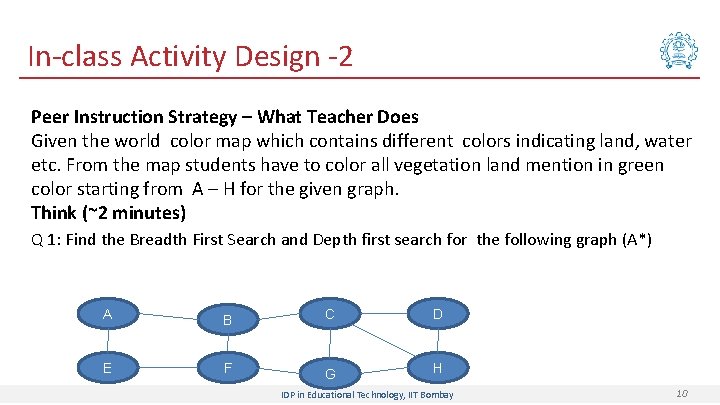 In-class Activity Design -2

Peer Instruction Strategy – What Teacher Does
Given the world color map which contains different colors indicating land, water etc. From the map students have to color all vegetation land mention in green color starting from A – H for the given graph.
Think (~2 minutes)
Q 1: Find the Breadth First Search and Depth first search for the following graph (A*)

A B C D E F G H

IDP in Educational Technology, IIT Bombay

10